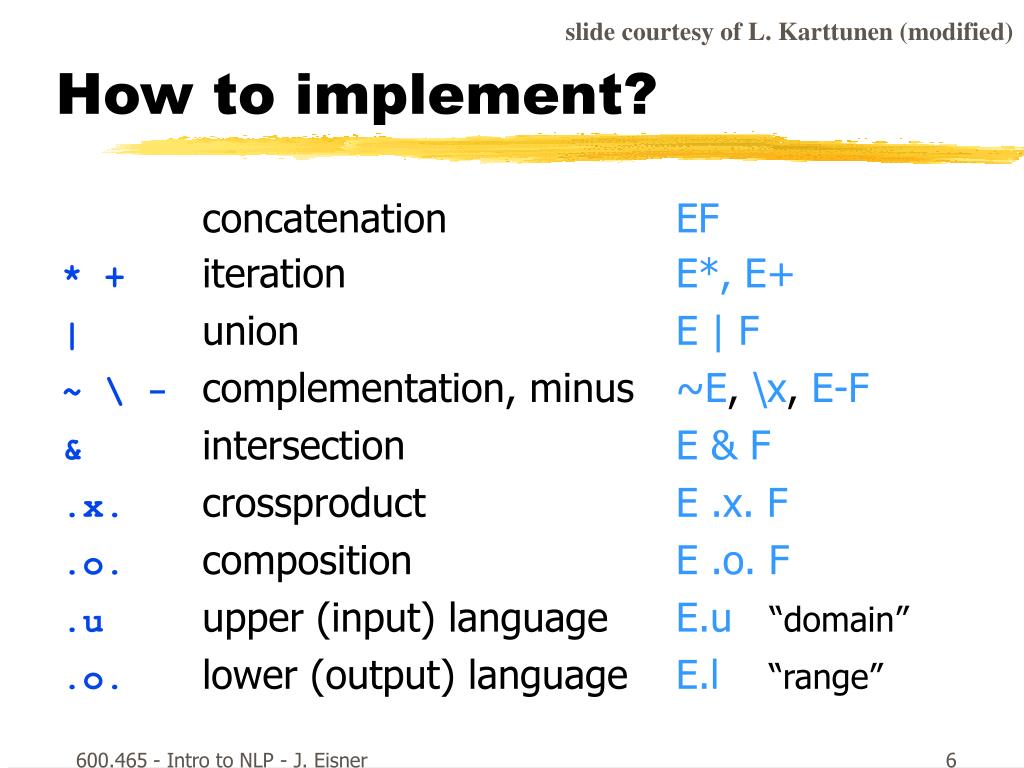 slide courtesy of L. Karttunen (modified)

How to implement?

|  |  |  |
|---|---|---|
|  | concatenation | EF |
| * + | iteration | E*, E+ |
| \| | union | E \| F |
| ~ \ - | complementation, minus | ~E, \x, E-F |
| & | intersection | E & F |
| .x. | crossproduct | E .x. F |
| .o. | composition | E .o. F |
| .u | upper (input) language | E.u "domain" |
| .o. | lower (output) language | E.l "range" |

600.465 - Intro to NLP - J. Eisner

6